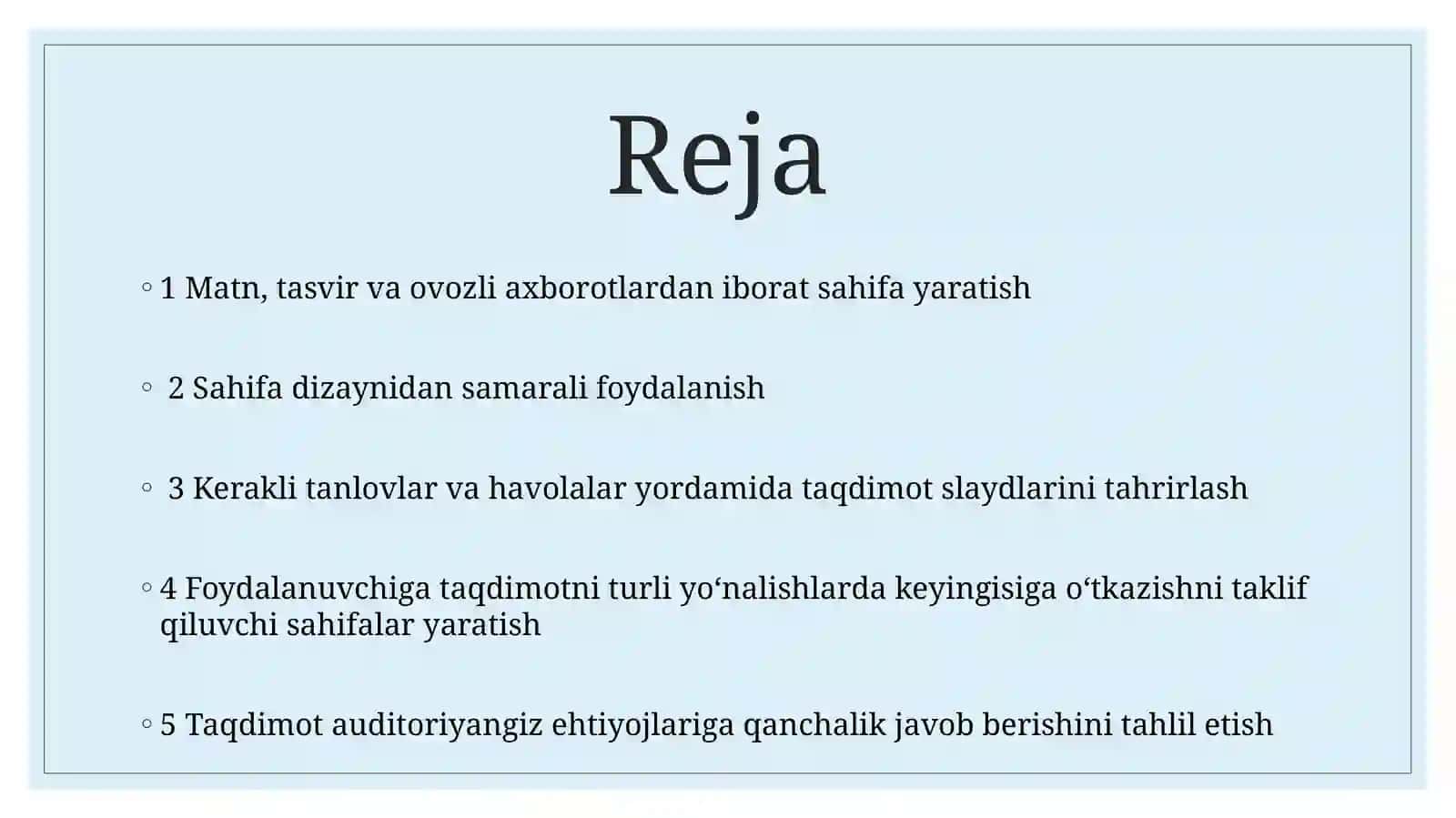 Reja

◦ 1 Matn, tasvir va ovozli axborotlardan iborat sahifa yaratish

◦ 2 Sahifa dizaynidan samarali foydalanish

◦ 3 Kerakli tanlovlar va havolalar yordamida taqdimot slaydlarini tahrirlash

◦ 4 Foydalanuvchiga taqdimotni turli yo‘nalishlarda keyingisiga o‘tkazishni taklif qiluvchi sahifalar yaratish

◦ 5 Taqdimot auditoriyangiz ehtiyojlariga qanchalik javob berishini tahlil etish